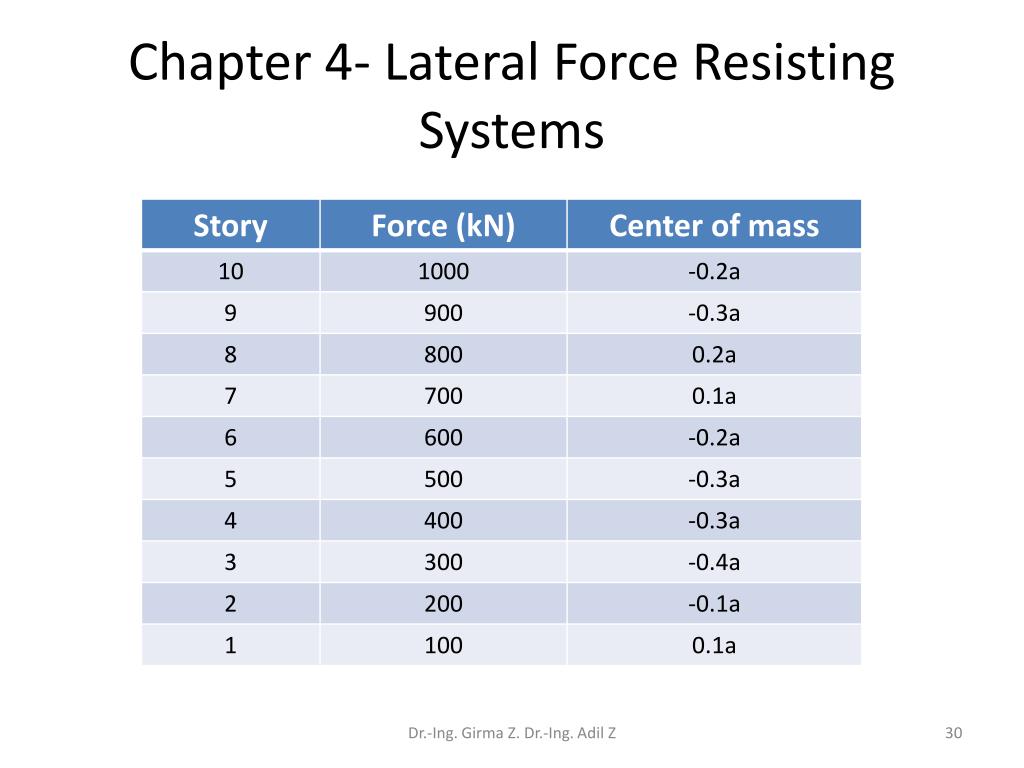 Chapter 4- Lateral Force Resisting Systems

| Story | Force (kN) | Center of mass |
|---|---|---|
| 10 | 1000 | -0.2a |
| 9 | 900 | -0.3a |
| 8 | 800 | 0.2a |
| 7 | 700 | 0.1a |
| 6 | 600 | -0.2a |
| 5 | 500 | -0.3a |
| 4 | 400 | -0.3a |
| 3 | 300 | -0.4a |
| 2 | 200 | -0.1a |
| 1 | 100 | 0.1a |

Dr.-Ing. Girma Z. Dr.-Ing. Adil Z

30